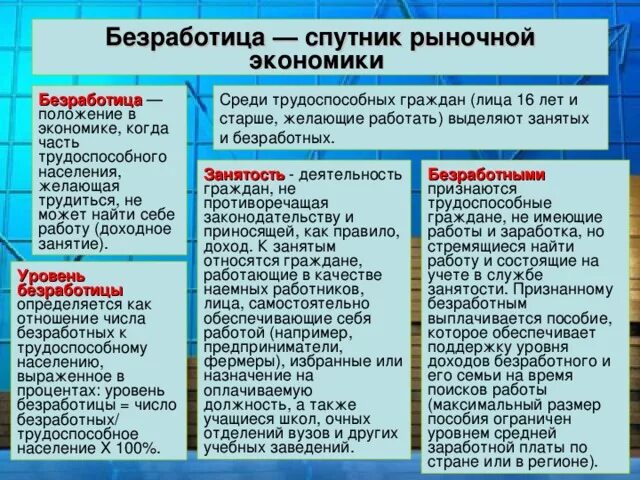 Безработица — спутник рыночной экономики

Безработица — положение в экономике, когда часть трудоспособного населения, желающая трудиться, не может найти себе работу (доходное занятие).

Уровень безработицы определяется как отношение числа безработных к трудоспособному населению, выраженное в процентах: уровень безработицы = число безработных/ трудоспособное население Х 100%.

Среди трудоспособных граждан (лица 16 лет и старше, желающие работать) выделяют занятых и безработных.

Занятость - деятельность граждан, не противоречащая законодательству и приносящей, как правило, доход. К занятым относятся граждане, работающие в качестве наемных работников, лица, самостоятельно обеспечивающие себя работой (например, предприниматели, фермеры), избранные или назначение на оплачиваемую должность, а также учащиеся школ, очных отделений вузов и других учебных заведений.

Безработными признаются трудоспособные граждане, не имеющие работы и заработка, но стремящиеся найти работу и состоящие на учете в службе занятости. Признанному безработным выплачивается пособие, которое обеспечивает поддержку уровня доходов безработного и его семьи на время поисков работы (максимальный размер пособия ограничен уровнем средней заработной платы по стране или в регионе).